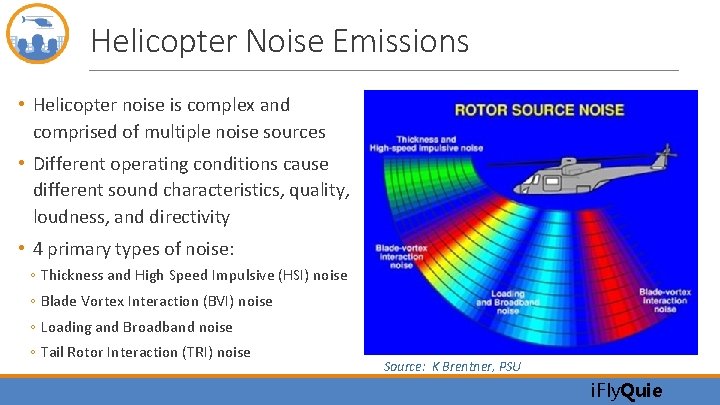 Helicopter Noise Emissions

• Helicopter noise is complex and comprised of multiple noise sources

• Different operating conditions cause different sound characteristics, quality, loudness, and directivity

• 4 primary types of noise:
◦ Thickness and High Speed Impulsive (HSI) noise
◦ Blade Vortex Interaction (BVI) noise
◦ Loading and Broadband noise
◦ Tail Rotor Interaction (TRI) noise

ROTOR SOURCE NOISE

Thickness and High-speed impulsive noise

Blade-vortex interaction noise

Loading and Broadband noise

Blade-vortex interaction noise

Source: K Brentner, PSU

iFlyQuie